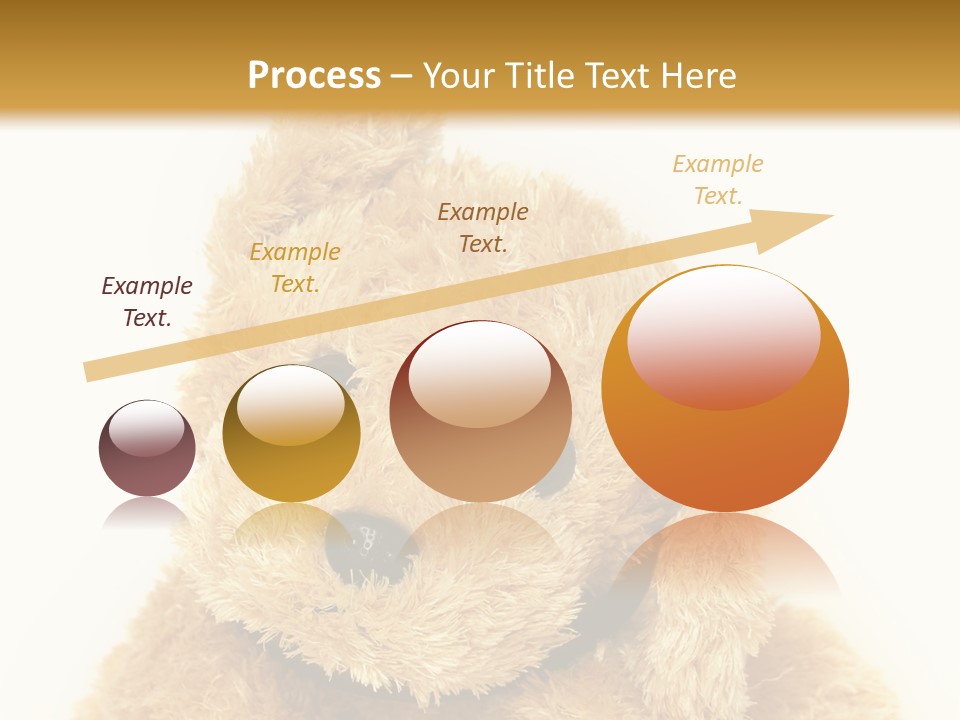 Process – Your Title Text Here

Example Text.

Example Text.

Example Text.

Example Text.